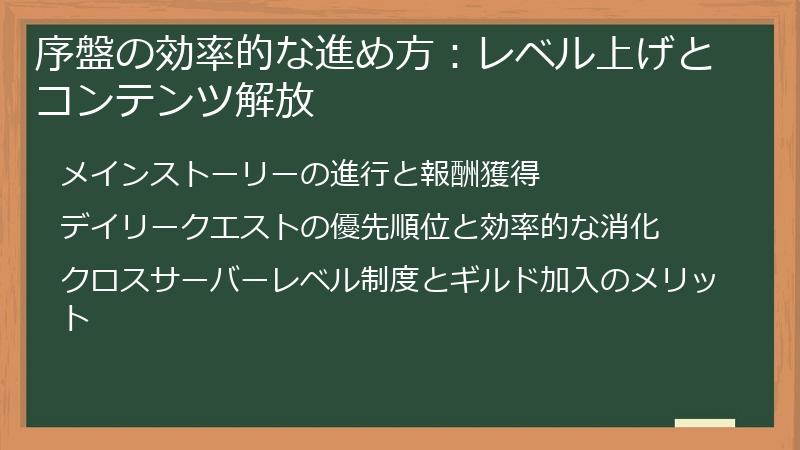 序盤の効率的な進め方：レベル上げとコンテンツ解放

メインストーリーの進行と報酬獲得

デイリークエストの優先順位と効率的な消化

クロスサーバーレベル制度とギルド加入のメリット